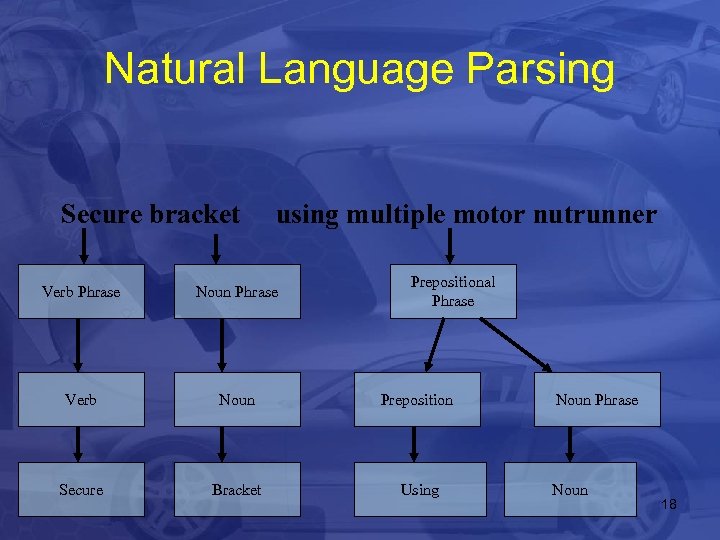 Natural Language Parsing

Secure bracket using multiple motor nutrunner

Verb Phrase

Noun Phrase

Prepositional Phrase

Verb

Noun

Preposition

Noun Phrase

Secure

Bracket

Using

Noun

18